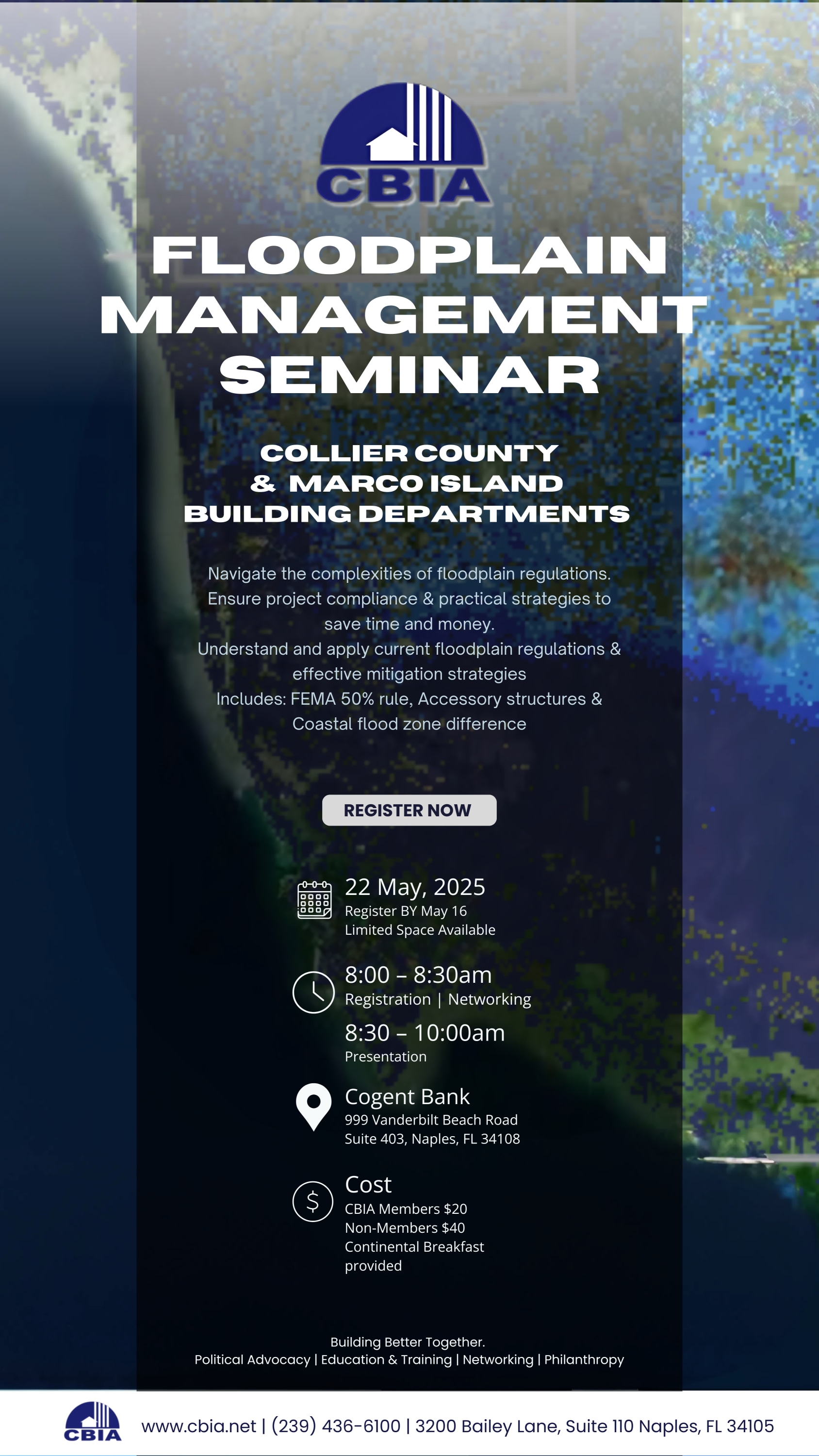 CBIA

FLOODPLAIN MANAGEMENT SEMINAR

COLLIER COUNTY & MARCO ISLAND BUILDING DEPARTMENTS

Navigate the complexities of floodplain regulations. Ensure project compliance & practical strategies to save time and money.
Understand and apply current floodplain regulations & effective mitigation strategies
Includes: FEMA 50% rule, Accessory structures & Coastal flood zone difference

REGISTER NOW

22 May, 2025
Register BY May 16
Limited Space Available

8:00 – 8:30am
Registration | Networking

8:30 – 10:00am
Presentation

Cogent Bank
999 Vanderbilt Beach Road
Suite 403, Naples, FL 34108

Cost
CBIA Members $20
Non-Members $40
Continental Breakfast provided

Building Better Together.
Political Advocacy | Education & Training | Networking | Philanthropy

CBIA

www.cbia.net | (239) 436-6100 | 3200 Bailey Lane, Suite 110 Naples, FL 34105